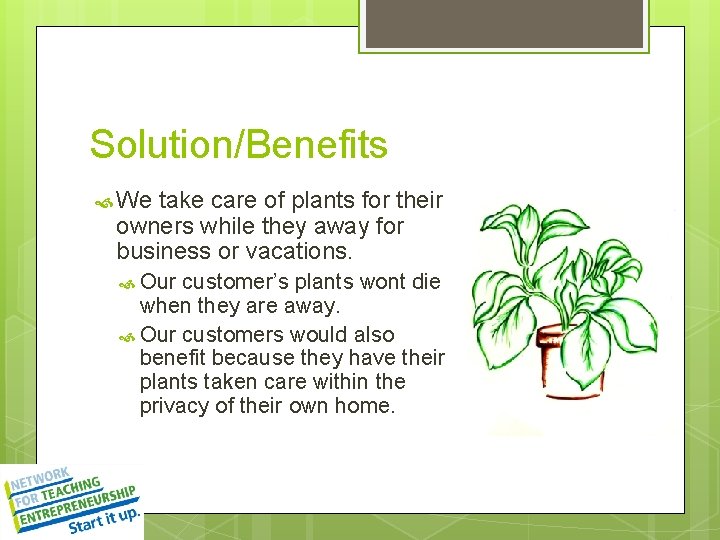 Solution/Benefits

We take care of plants for their owners while they away for business or vacations.

Our customer's plants wont die when they are away.

Our customers would also benefit because they have their plants taken care within the privacy of their own home.

NETWORK FOR TEACHING ENTREPRENEURSHIP
Start it up.